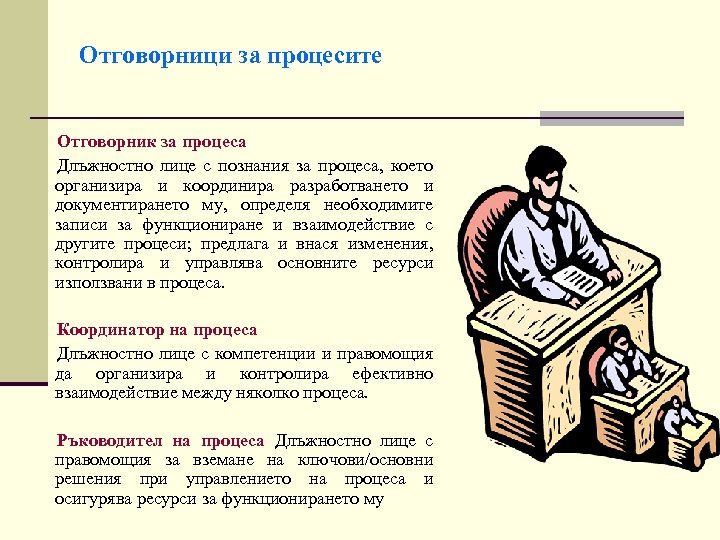 Отговорници за процесите

Отговорник за процеса

Длъжностно лице с познания за процеса, което организира и координира разработването и документирането му, определя необходимите записи за функциониране и взаимодействие с другите процеси; предлага и внася изменения, контролира и управлява основните ресурси използвани в процеса.

Координатор на процеса

Длъжностно лице с компетенции и правомощия да организира и контролира ефективно взаимодействие между няколко процеса.

Ръководител на процеса Длъжностно лице с правомощия за вземане на ключови/основни решения при управлението на процеса и осигурява ресурси за функционирането му